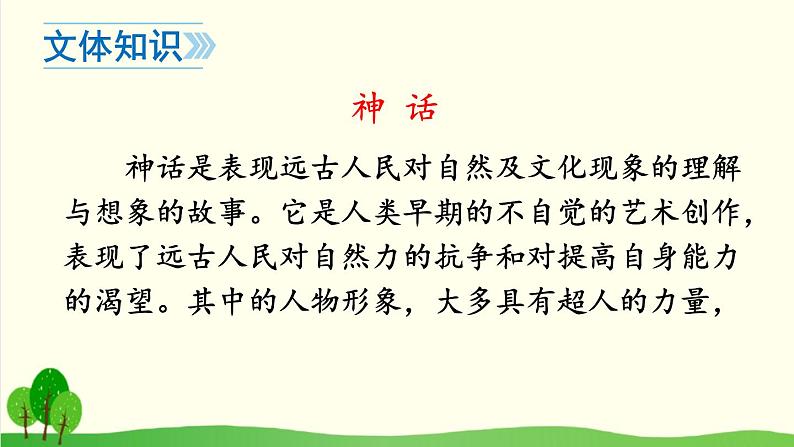 文体知识

神 话

神话是表现远古人民对自然及文化现象的理解与想象的故事。它是人类早期的不自觉的艺术创作，表现了远古人民对自然力的抗争和对提高自身能力的渴望。其中的人物形象，大多具有超人的力量，